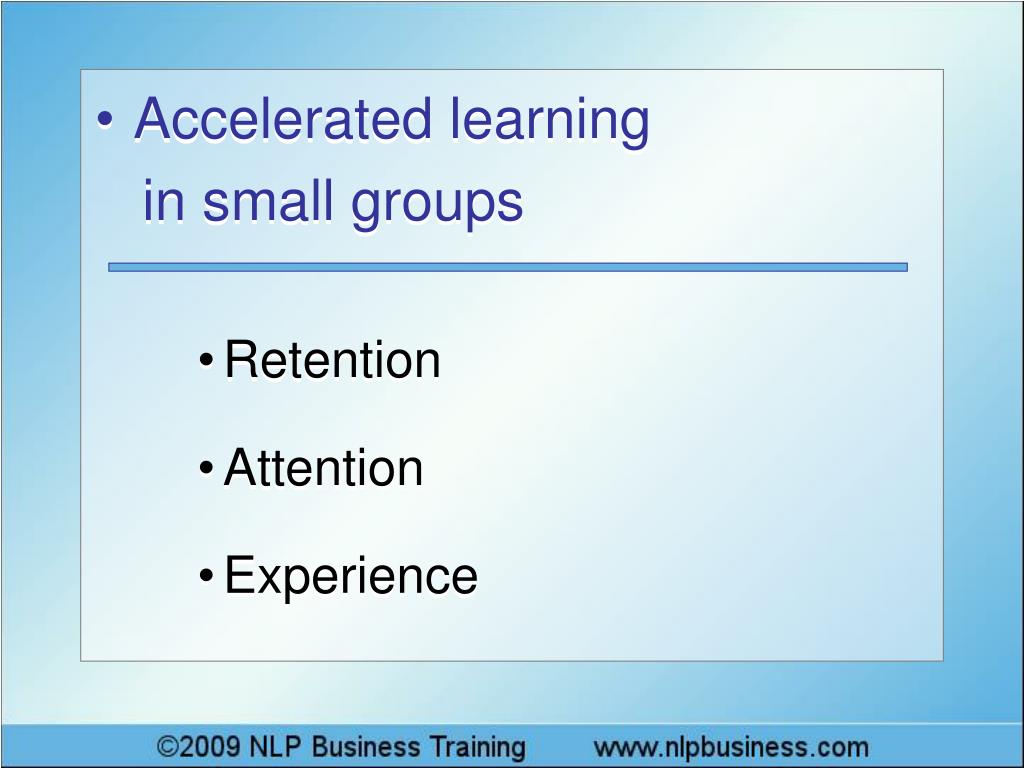 • Accelerated learning in small groups

• Retention

• Attention

• Experience

©2009 NLP Business Training www.nlpbusiness.com